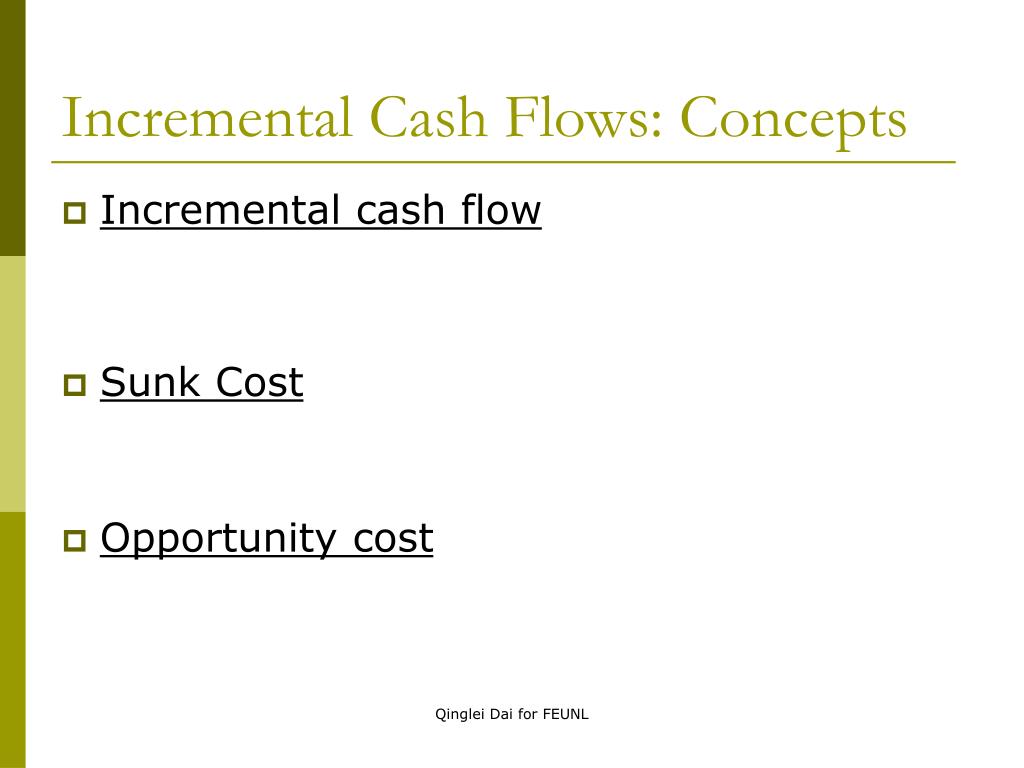 Incremental Cash Flows: Concepts

Incremental cash flow

Sunk Cost

Opportunity cost

Qinglei Dai for FEUNL